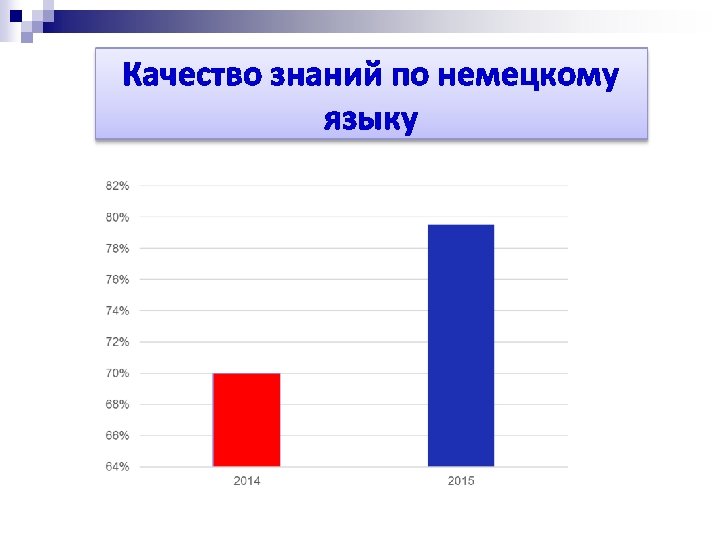 Качество знаний по немецкому языку

82%
80%
78%
76%
74%
72%
70%
68%
66%
64%

2014
2015